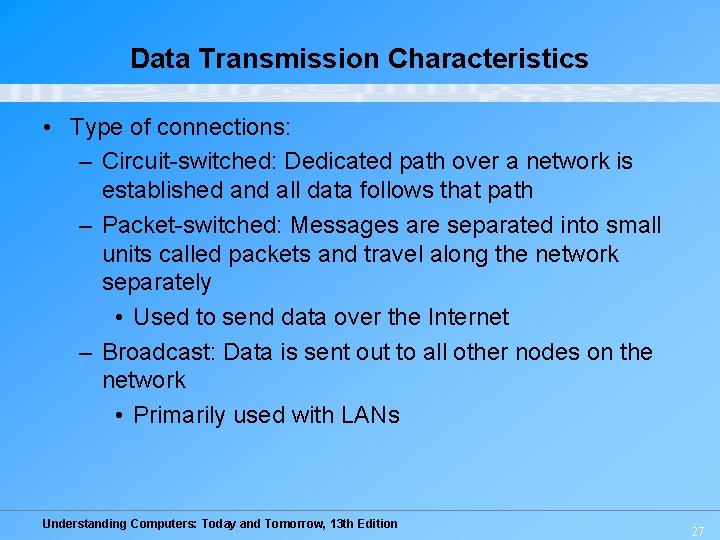 Data Transmission Characteristics

• Type of connections:
– Circuit-switched: Dedicated path over a network is established and all data follows that path
– Packet-switched: Messages are separated into small units called packets and travel along the network separately
• Used to send data over the Internet
– Broadcast: Data is sent out to all other nodes on the network
• Primarily used with LANs

Understanding Computers: Today and Tomorrow, 13th Edition

27